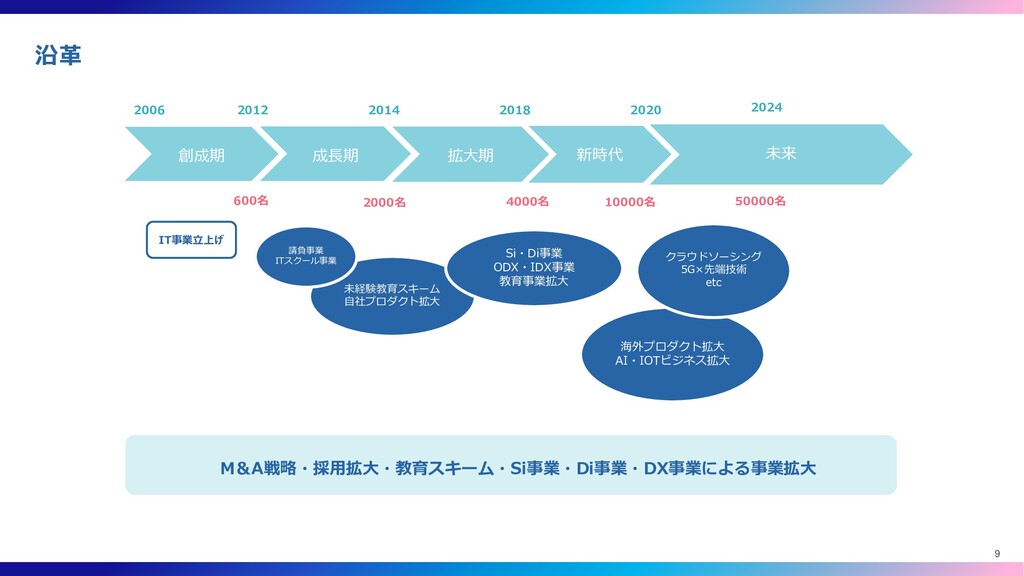 沿革

2006 2012 2014 2018 2020 2024

創成期 成長期 拡大期 新時代 未来

600名 2000名 4000名 10000名 50000名

IT事業立上げ

請負事業
ITスクール事業

未経験教育スキーム
自社プロダクト拡大

Si・Di事業
ODX・IDX事業
教育事業拡大

クラウドソーシング
5G×先端技術
etc

海外プロダクト拡大
AI・IOTビジネス拡大

M&A戦略・採用拡大・教育スキーム・Si事業・Di事業・DX事業による事業拡大

9